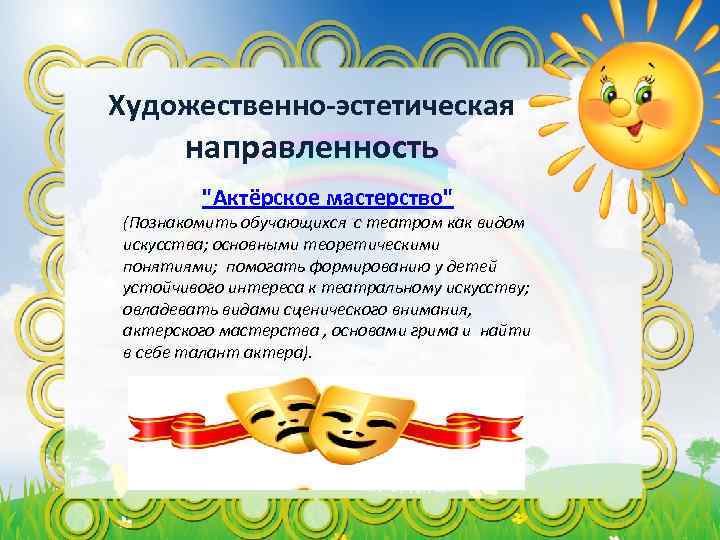 Художественно-эстетическая направленность

"Актёрское мастерство"

(Познакомить обучающихся с театром как видом искусства; основными теоретическими понятиями; помогать формированию у детей устойчивого интереса к театральному искусству; овладевать видами сценического внимания, актерского мастерства , основами грима и найти в себе талант актера).